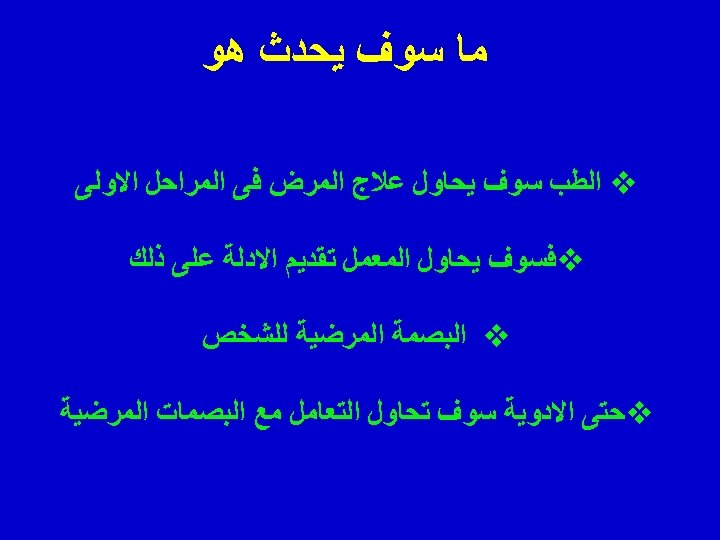 ما سوف يحدث هو

❖ الطب سوف يحاول علاج المرض فى المراحل الاولى

❖فسوف يحاول المعمل تقديم الادلة على ذلك

❖ البصمة المرضية للشخص

❖حتى الادوية سوف تحاول التعامل مع البصمات المرضية